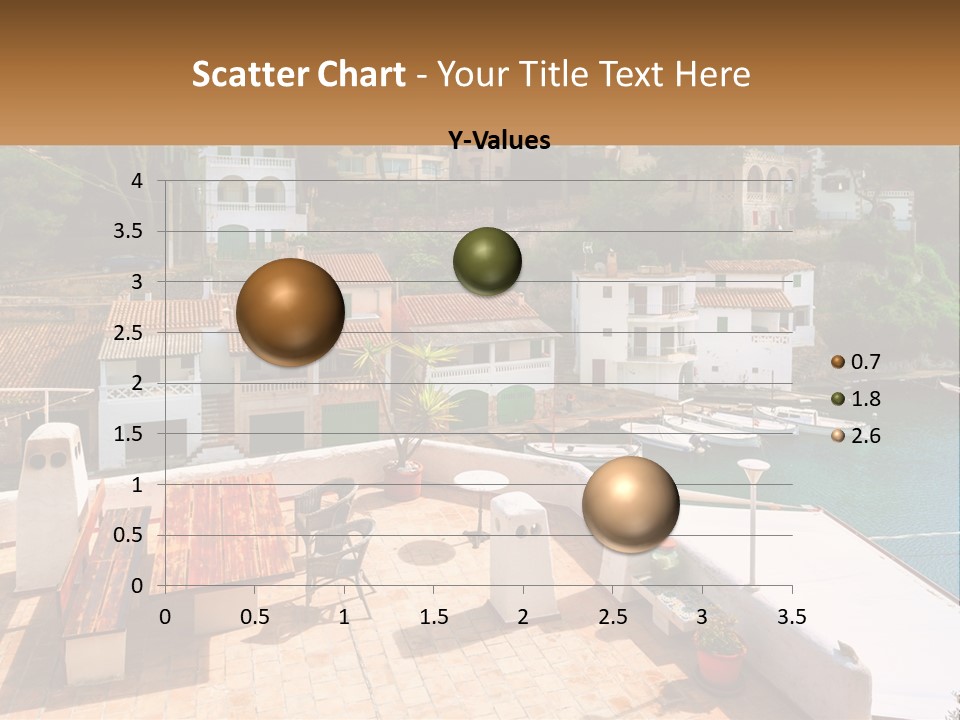 Scatter Chart - Your Title Text Here

Y-Values

4
3.5
3
2.5
2
1.5
1
0.5
0

0 0.5 1 1.5 2 2.5 3 3.5

0.7
1.8
2.6